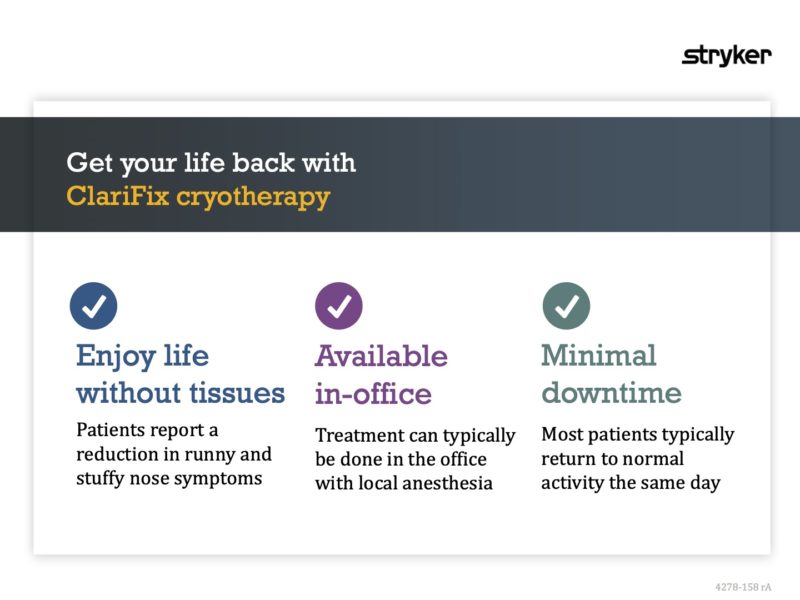 stryker

Get your life back with
ClariFix cryotherapy

Enjoy life without tissues

Patients report a reduction in runny and stuffy nose symptoms

Available in-office

Treatment can typically be done in the office with local anesthesia

Minimal downtime

Most patients typically return to normal activity the same day

4278-158 rA